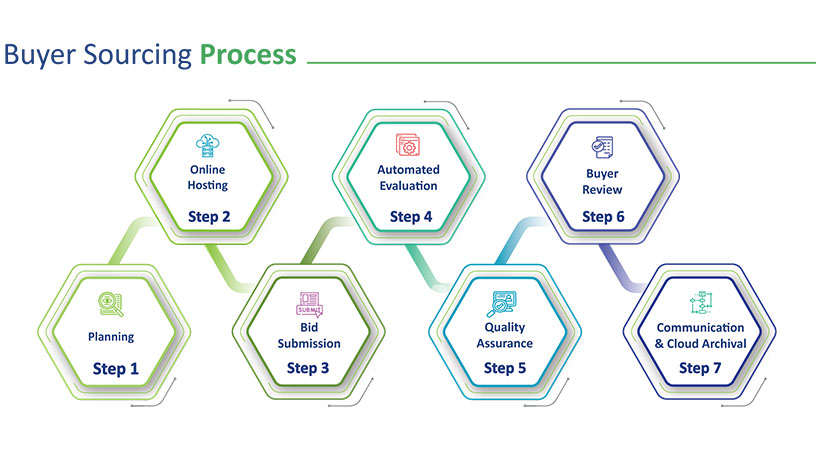 Buyer Sourcing Process

Planning
Step 1

Online Hosting
Step 2

SUBMIT
Bid Submission
Step 3

Automated Evaluation
Step 4

Quality Assurance
Step 5

Buyer Review
Step 6

Communication & Cloud Archival
Step 7